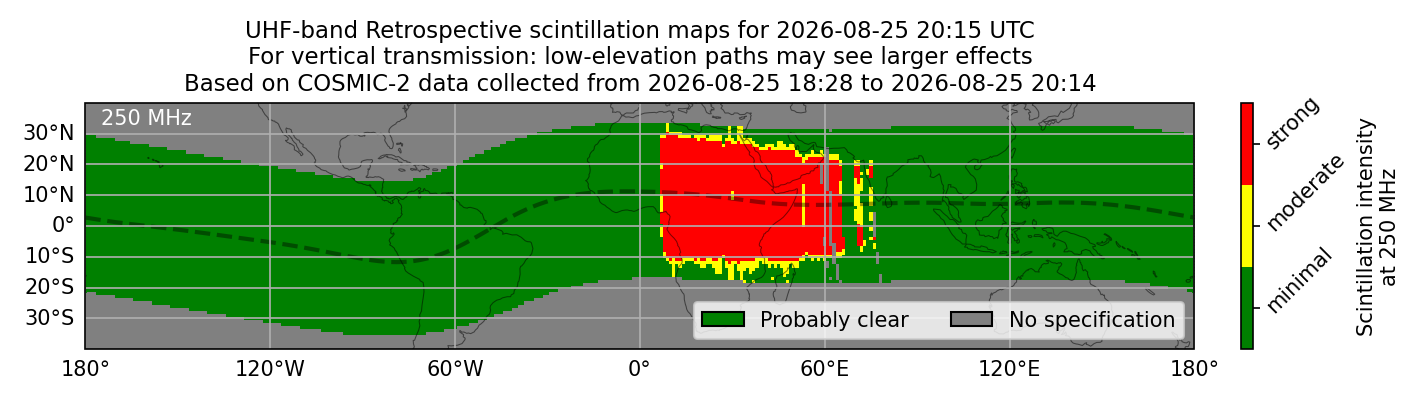 UHF-band Retrospective scintillation maps for 2026-08-25 20:15 UTC
For vertical transmission: low-elevation paths may see larger effects
Based on COSMIC-2 data collected from 2026-08-25 18:28 to 2026-08-25 20:14

250 MHz

30°N
20°N
10°N
0°
10°S
20°S
30°S

180°
120°W
60°W
0°
60°E
120°E
180°

Probably clear
No specification

strong
moderate
minimal

Scintillation intensity
at 250 MHz